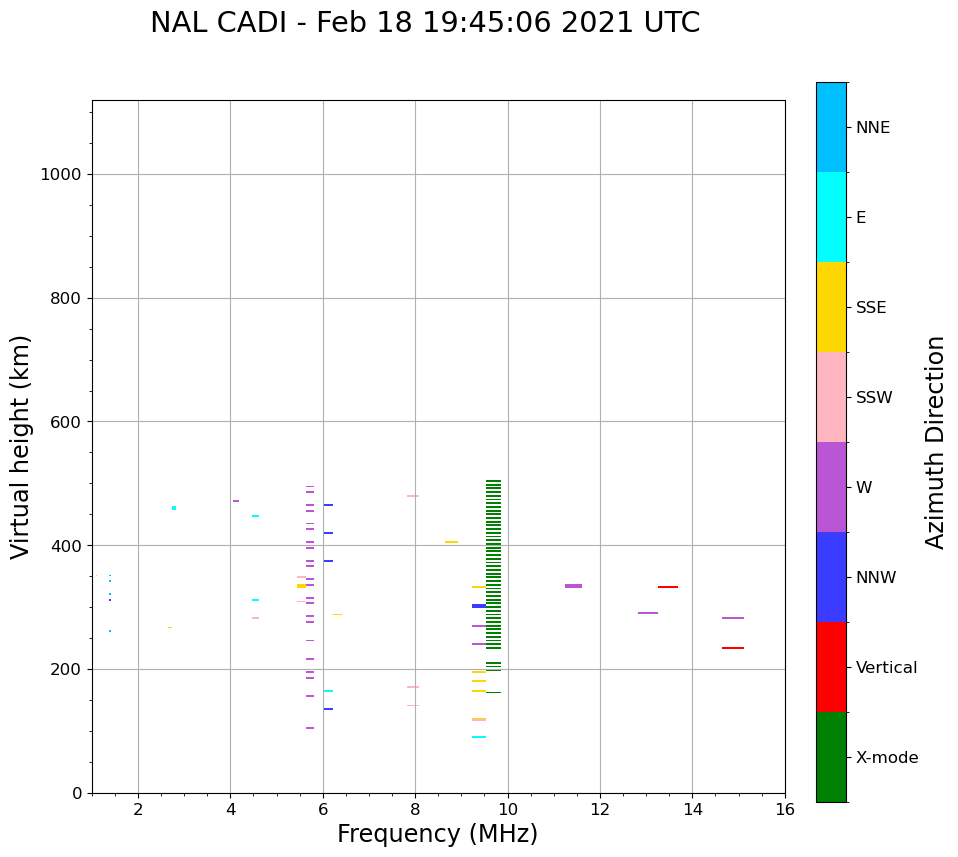 NAL CADI - Feb 18 19:45:06 2021 UTC

Virtual height (km)

1000
800
600
400
200
0

2
4
6
8
10
12
14
16

Frequency (MHz)

NNE
E
SSE
SSW
W
NNW
Vertical
X-mode

Azimuth Direction